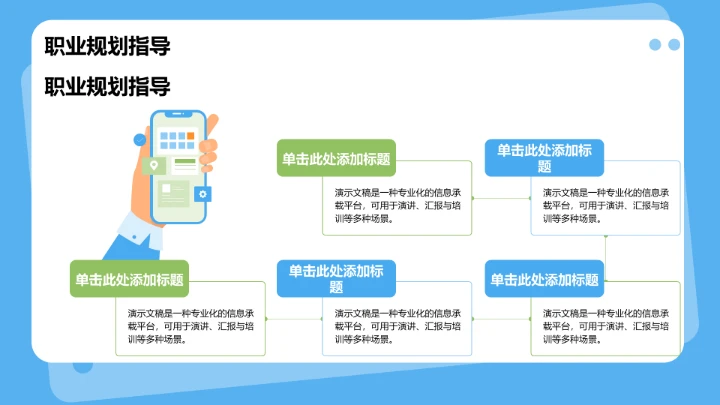 职业规划指导

职业规划指导

单击此处添加标题

演示文稿是一种专业化的信息承载平台，可用于演讲、汇报与培训等多种场景。

单击此处添加标题

演示文稿是一种专业化的信息承载平台，可用于演讲、汇报与培训等多种场景。

单击此处添加标题

演示文稿是一种专业化的信息承载平台，可用于演讲、汇报与培训等多种场景。

单击此处添加标题

演示文稿是一种专业化的信息承载平台，可用于演讲、汇报与培训等多种场景。

单击此处添加标题

演示文稿是一种专业化的信息承载平台，可用于演讲、汇报与培训等多种场景。